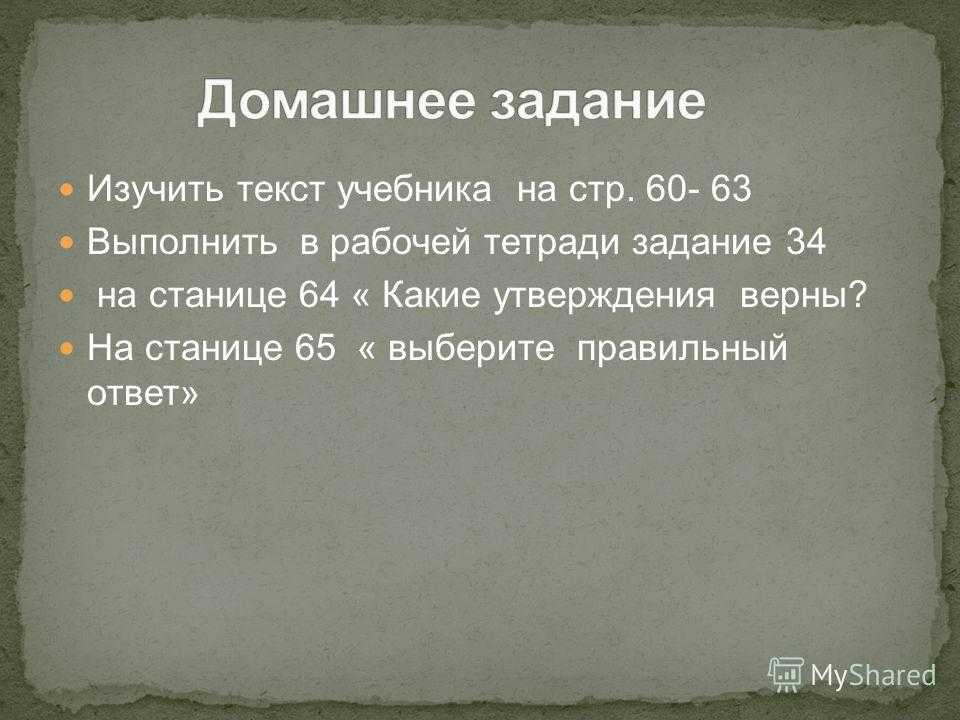 Домашнее задание

Изучить текст учебника на стр. 60- 63

Выполнить в рабочей тетради задание 34

на станице 64 « Какие утверждения верны?

На станице 65 « выберите правильный ответ»

MyShared